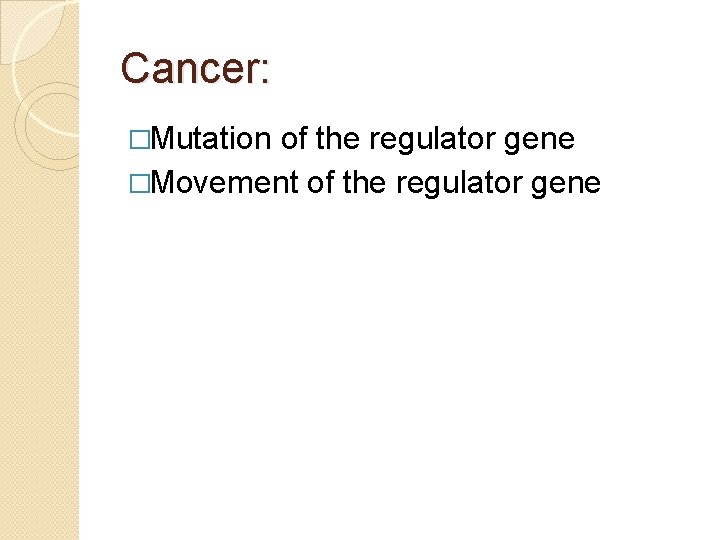 Cancer:

□Mutation of the regulator gene
□Movement of the regulator gene